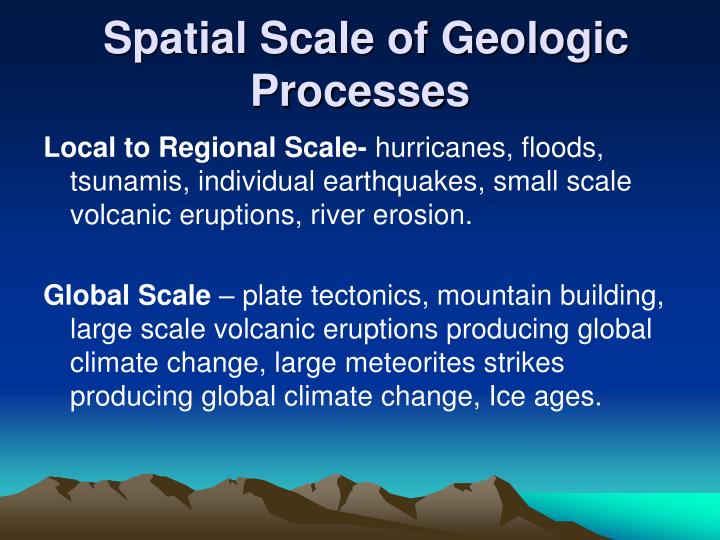 Spatial Scale of Geologic Processes

Local to Regional Scale- hurricanes, floods, tsunamis, individual earthquakes, small scale volcanic eruptions, river erosion.

Global Scale – plate tectonics, mountain building, large scale volcanic eruptions producing global climate change, large meteorites strikes producing global climate change, Ice ages.